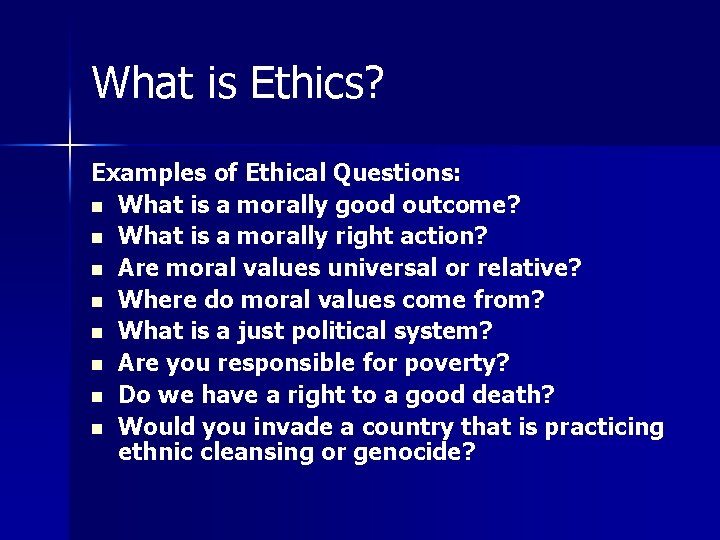 What is Ethics?

Examples of Ethical Questions:

- What is a morally good outcome?
- What is a morally right action?
- Are moral values universal or relative?
- Where do moral values come from?
- What is a just political system?
- Are you responsible for poverty?
- Do we have a right to a good death?
- Would you invade a country that is practicing ethnic cleansing or genocide?